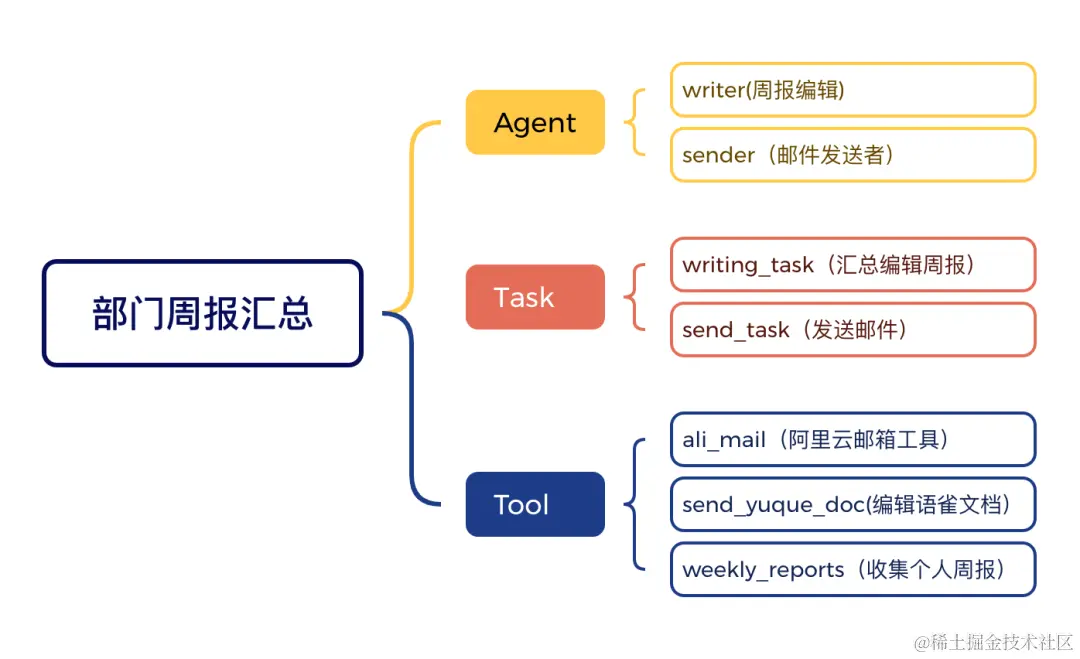 部门周报汇总

Agent

writer(周报编辑)

sender（邮件发送者）

Task

writing_task（汇总编辑周报）

send_task（发送邮件）

Tool

ali_mail（阿里云邮箱工具）

send_yuque_doc(编辑语雀文档）

weekly_reports（收集个人周报）

@稀土掘金技术社区